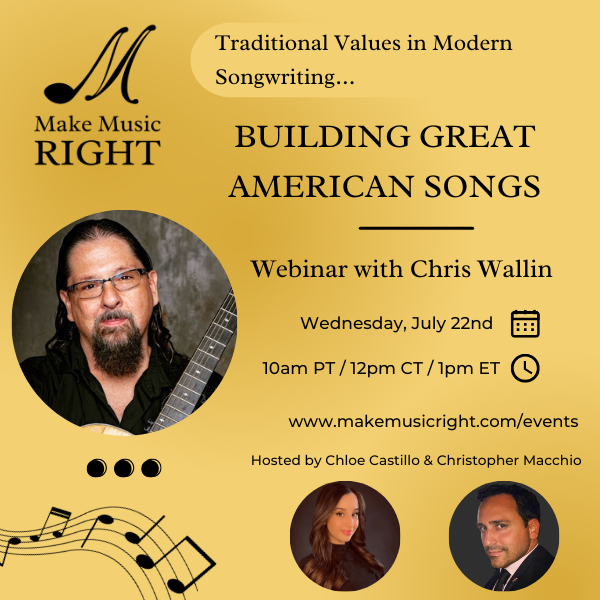 M
Make Music
RIGHT

Traditional Values in Modern Songwriting...

BUILDING GREAT AMERICAN SONGS

Webinar with Chris Wallin

Wednesday, July 22nd

10am PT / 12pm CT / 1pm ET

www.makemusicright.com/events

Hosted by Chloe Castillo & Christopher Macchio